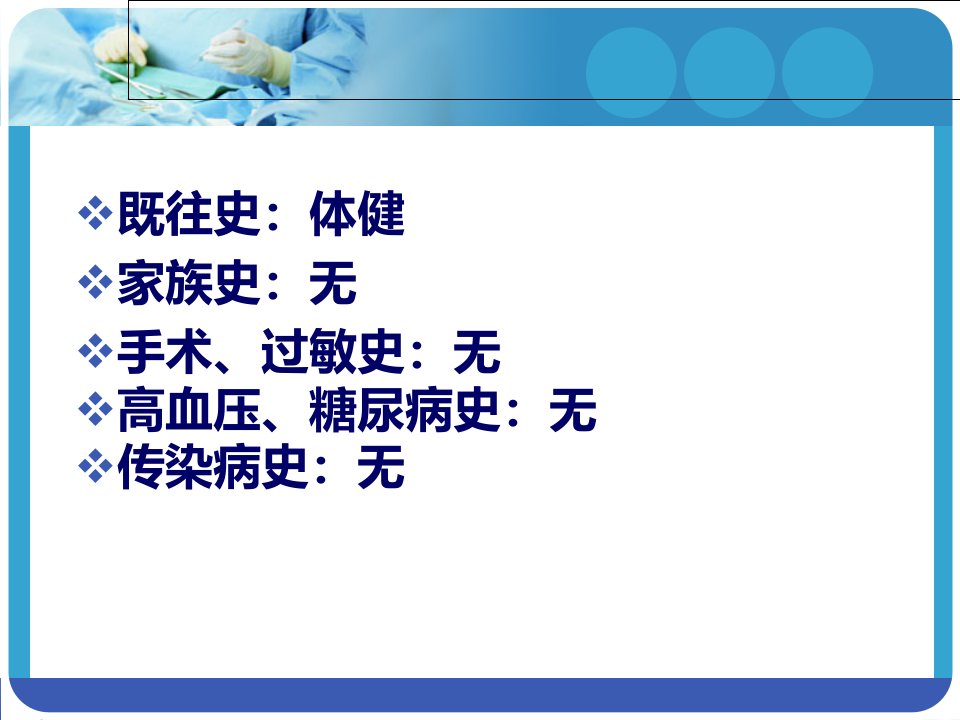 ❖既往史：体健
❖家族史：无
❖手术、过敏史：无
❖高血压、糖尿病史：无
❖传染病史：无